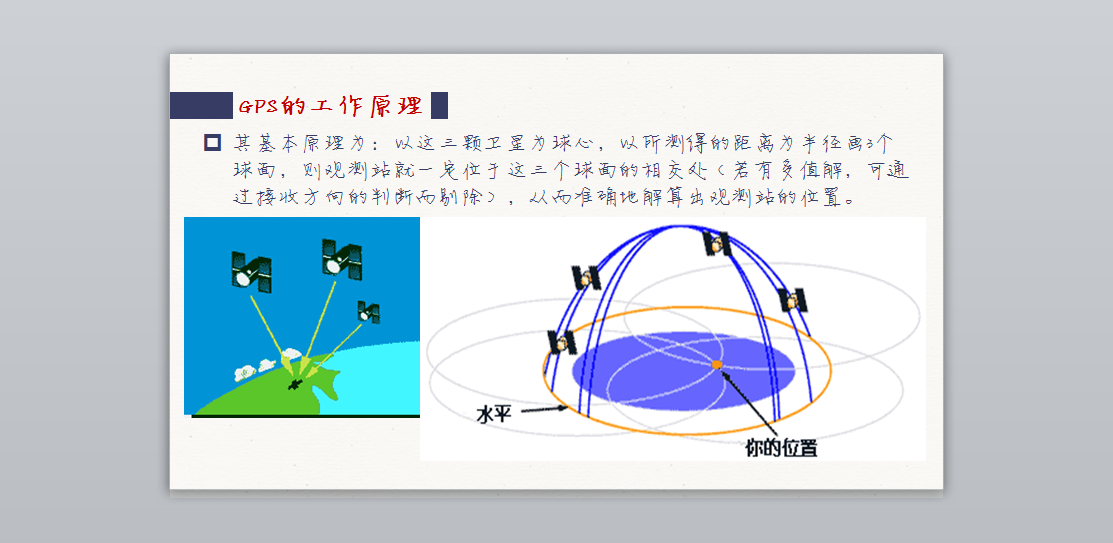 GPS的工作原理

其基本原理为：以这三颗卫星为球心，以所测得的距离为半径画3个球面，则观测站就一定位于这三个球面的相交处（若有多值解，可通过接收方向的判断而剔除），从而准确地解算出观测站的位置。

水平

你的位置